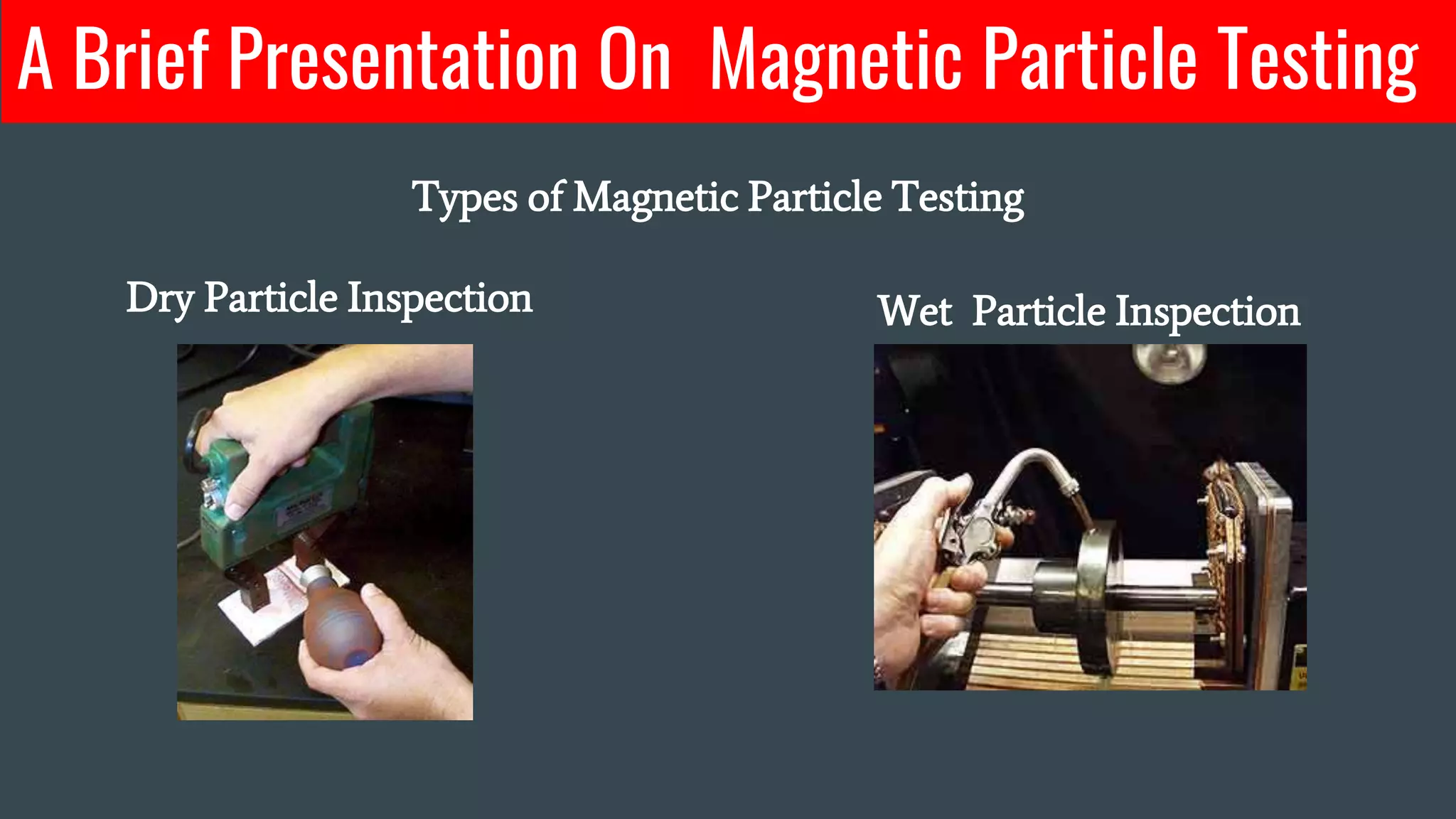 A Brief Presentation On Magnetic Particle Testing

Types of Magnetic Particle Testing

Dry Particle Inspection

Wet Particle Inspection